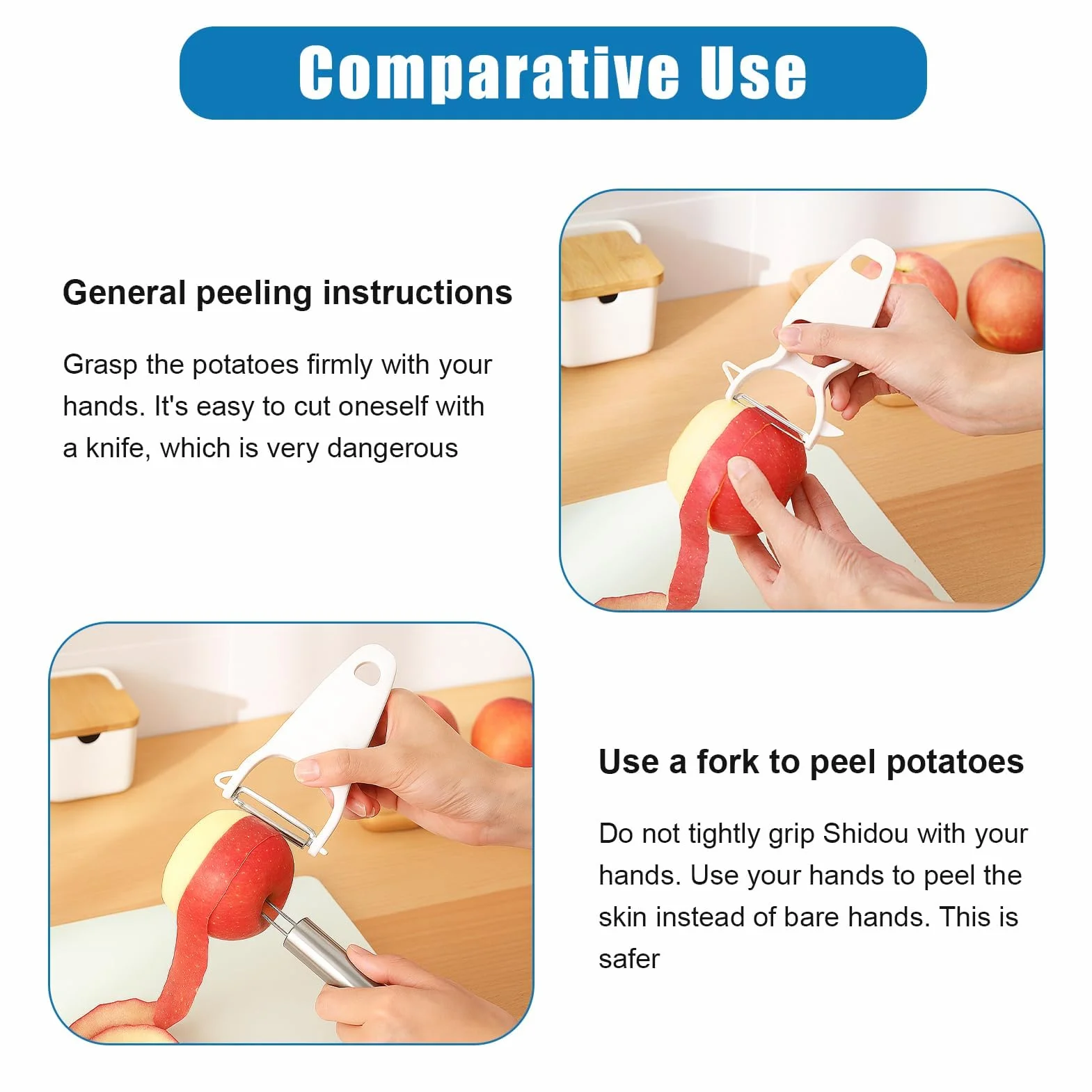 Comparative Use

General peeling instructions

Grasp the potatoes firmly with your hands. It's easy to cut oneself with a knife, which is very dangerous

Use a fork to peel potatoes

Do not tightly grip Shidou with your hands. Use your hands to peel the skin instead of bare hands. This is safer